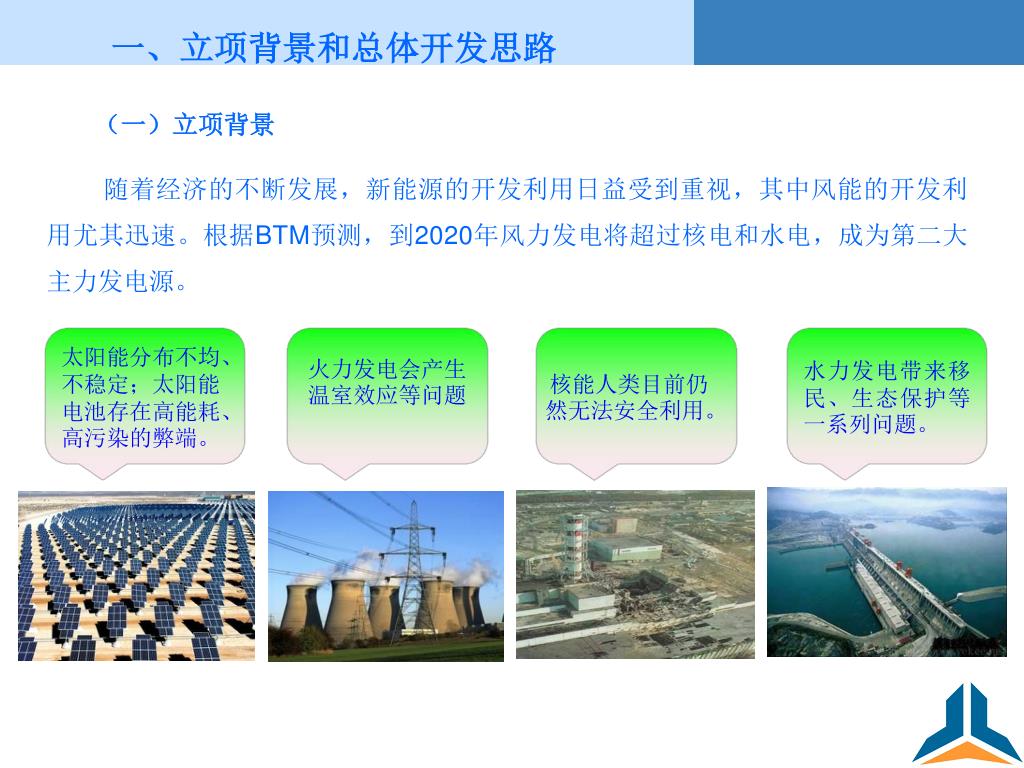 一、立项背景和总体开发思路

（一）立项背景

随着经济的不断发展，新能源的开发利用日益受到重视，其中风能的开发利用尤其迅速。根据BTM预测，到2020年风力发电将超过核电和水电，成为第二大主力发电源。

太阳能分布不均、不稳定；太阳能电池存在高能耗、高污染的弊端。

火力发电会产生温室效应等问题

核能人类目前仍然无法安全利用。

水力发电带来移民、生态保护等一系列问题。